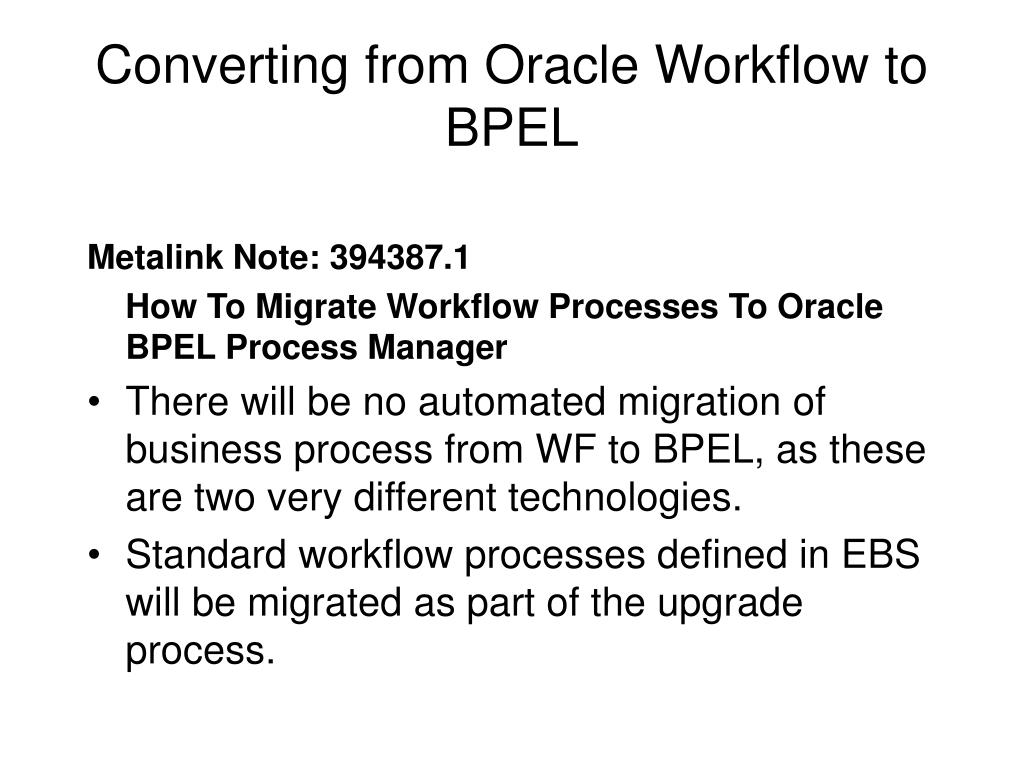 Converting from Oracle Workflow to BPEL

Metalink Note: 394387.1

How To Migrate Workflow Processes To Oracle BPEL Process Manager

• There will be no automated migration of business process from WF to BPEL, as these are two very different technologies.

• Standard workflow processes defined in EBS will be migrated as part of the upgrade process.